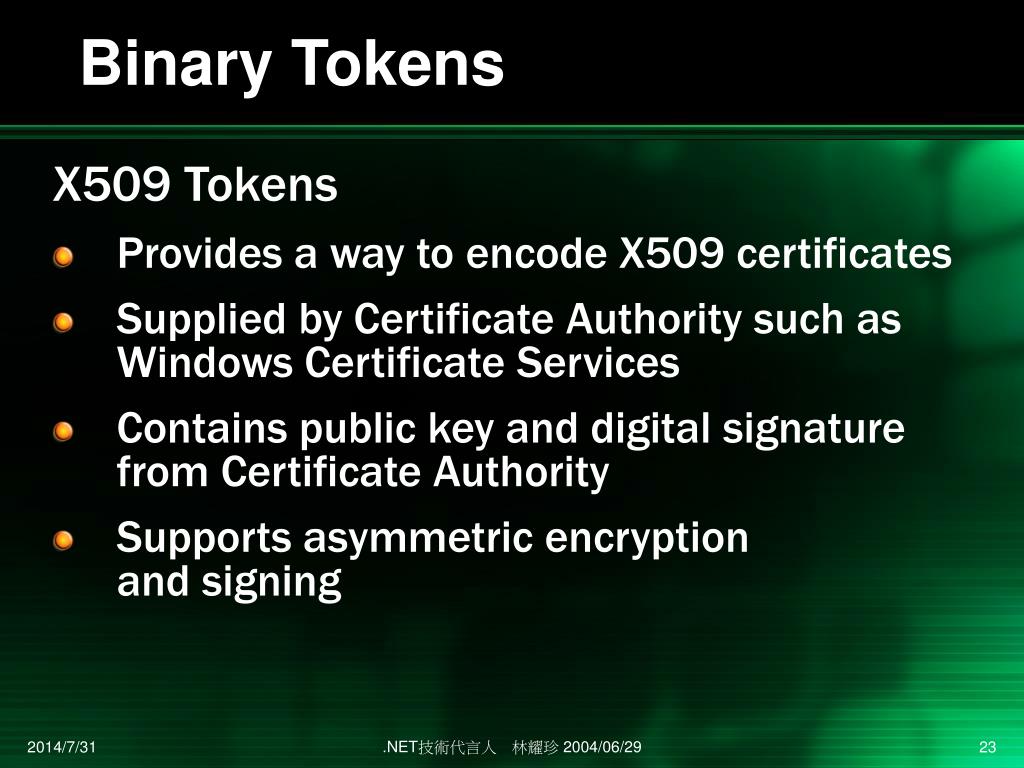 Binary Tokens

X509 Tokens

Provides a way to encode X509 certificates

Supplied by Certificate Authority such as Windows Certificate Services

Contains public key and digital signature from Certificate Authority

Supports asymmetric encryption and signing

2014/7/31

.NET技術代言人　林耀珍 2004/06/29

23